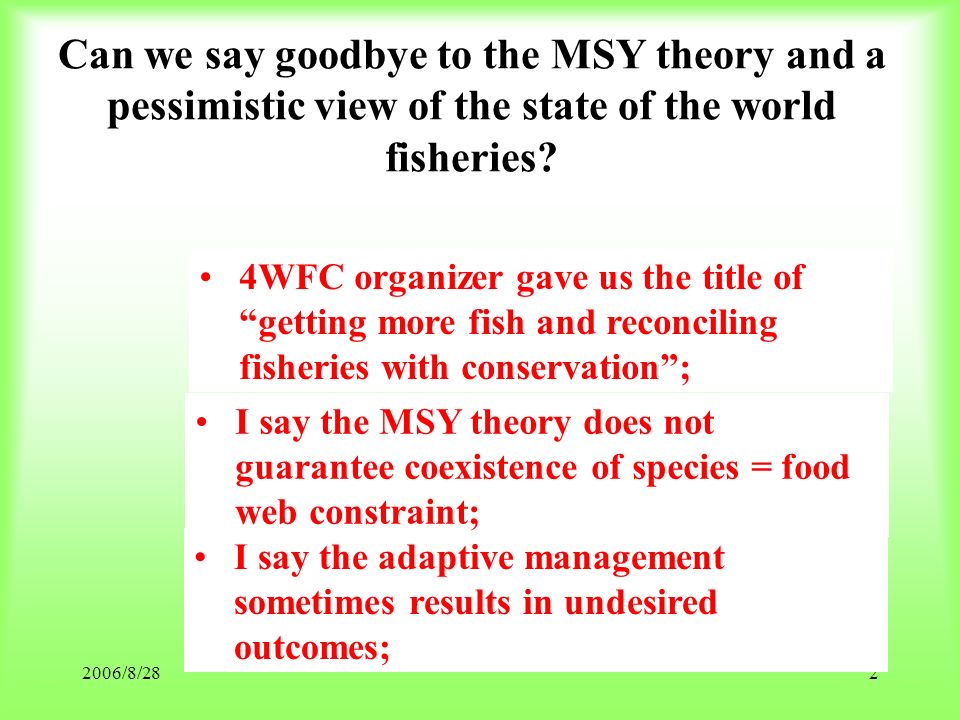 Can we say goodbye to the MSY theory and a pessimistic view of the state of the world fisheries?

• 4WFC organizer gave us the title of “getting more fish and reconciling fisheries with conservation”;

• I say the MSY theory does not guarantee coexistence of species = food web constraint;

• I say the adaptive management sometimes results in undesired outcomes;

2006/8/28

2